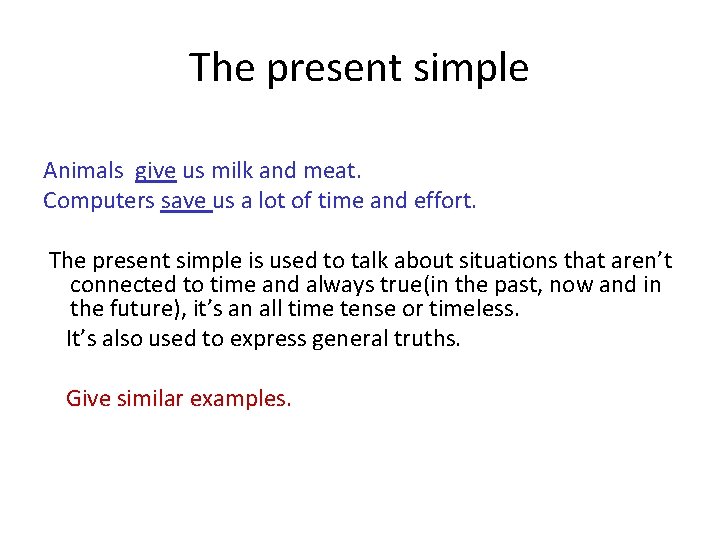 The present simple

Animals give us milk and meat.
Computers save us a lot of time and effort.

The present simple is used to talk about situations that aren’t connected to time and always true(in the past, now and in the future), it’s an all time tense or timeless.

It’s also used to express general truths.

Give similar examples.